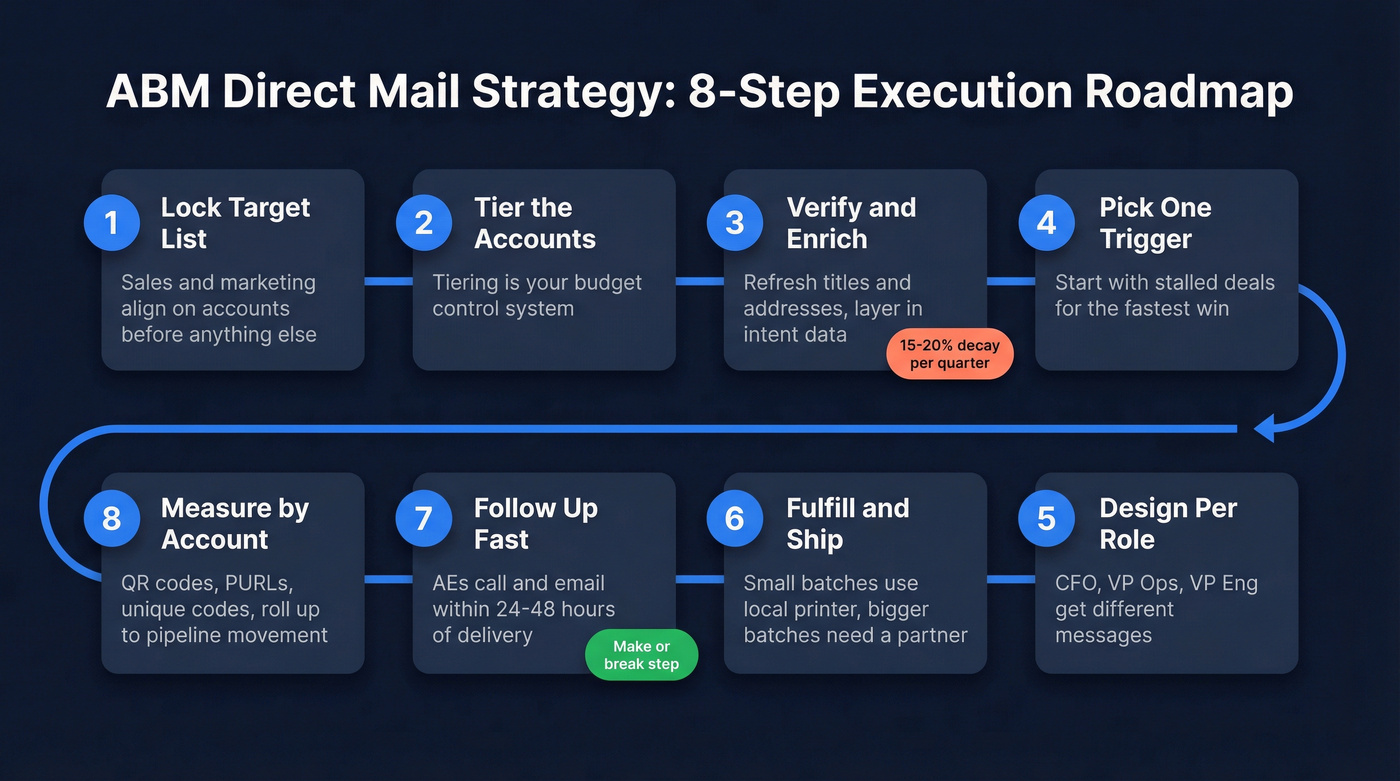 ABM Direct Mail Strategy: 8-Step Execution Roadmap

1 Lock Target List
Sales and marketing align on accounts before anything else

2 Tier the Accounts
Tiering is your budget control system

3 Verify and Enrich
Refresh titles and addresses, layer in intent data
15-20% decay per quarter

4 Pick One Trigger
Start with stalled deals for the fastest win

8 Measure by Account
QR codes, PURLs, unique codes, roll up to pipeline movement

7 Follow Up Fast
AEs call and email within 24-48 hours of delivery
Make or break step

6 Fulfill and Ship
Small batches use local printer, bigger batches need a partner

5 Design Per Role
CFO, VP Ops, VP Eng get different messages